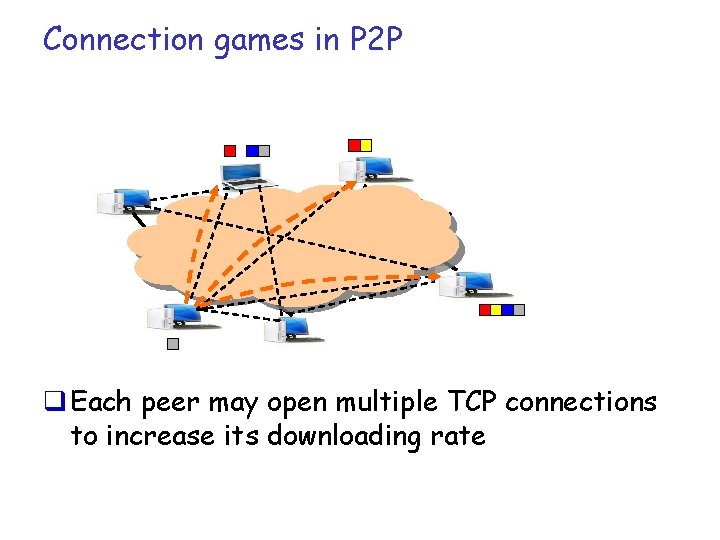 Connection games in P2P

❑ Each peer may open multiple TCP connections to increase its downloading rate